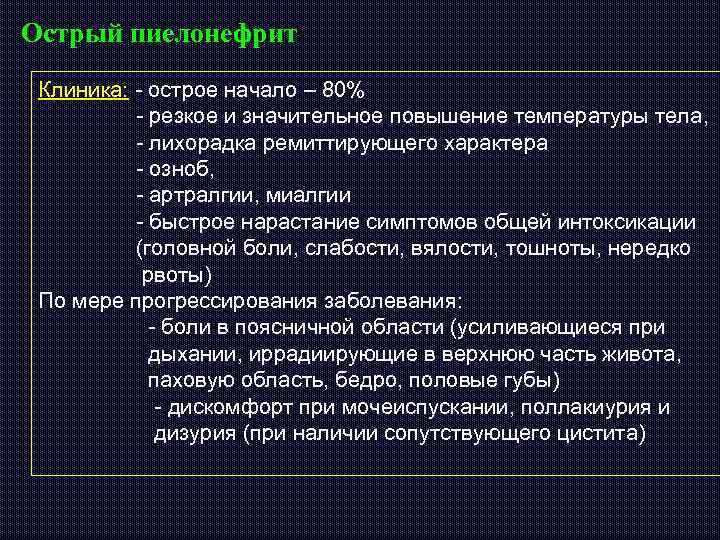 Острый пиелонефрит

Клиника: - острое начало – 80%
- резкое и значительное повышение температуры тела,
- лихорадка ремиттирующего характера
- озноб,
- артралгии, миалгии
- быстрое нарастание симптомов общей интоксикации (головной боли, слабости, вялости, тошноты, нередко рвоты)
По мере прогрессирования заболевания:
- боли в поясничной области (усиливающиеся при дыхании, иррадиирующие в верхнюю часть живота, паховую область, бедро, половые губы)
- дискомфорт при мочеиспускании, поллакиурия и дизурия (при наличии сопутствующего цистита)